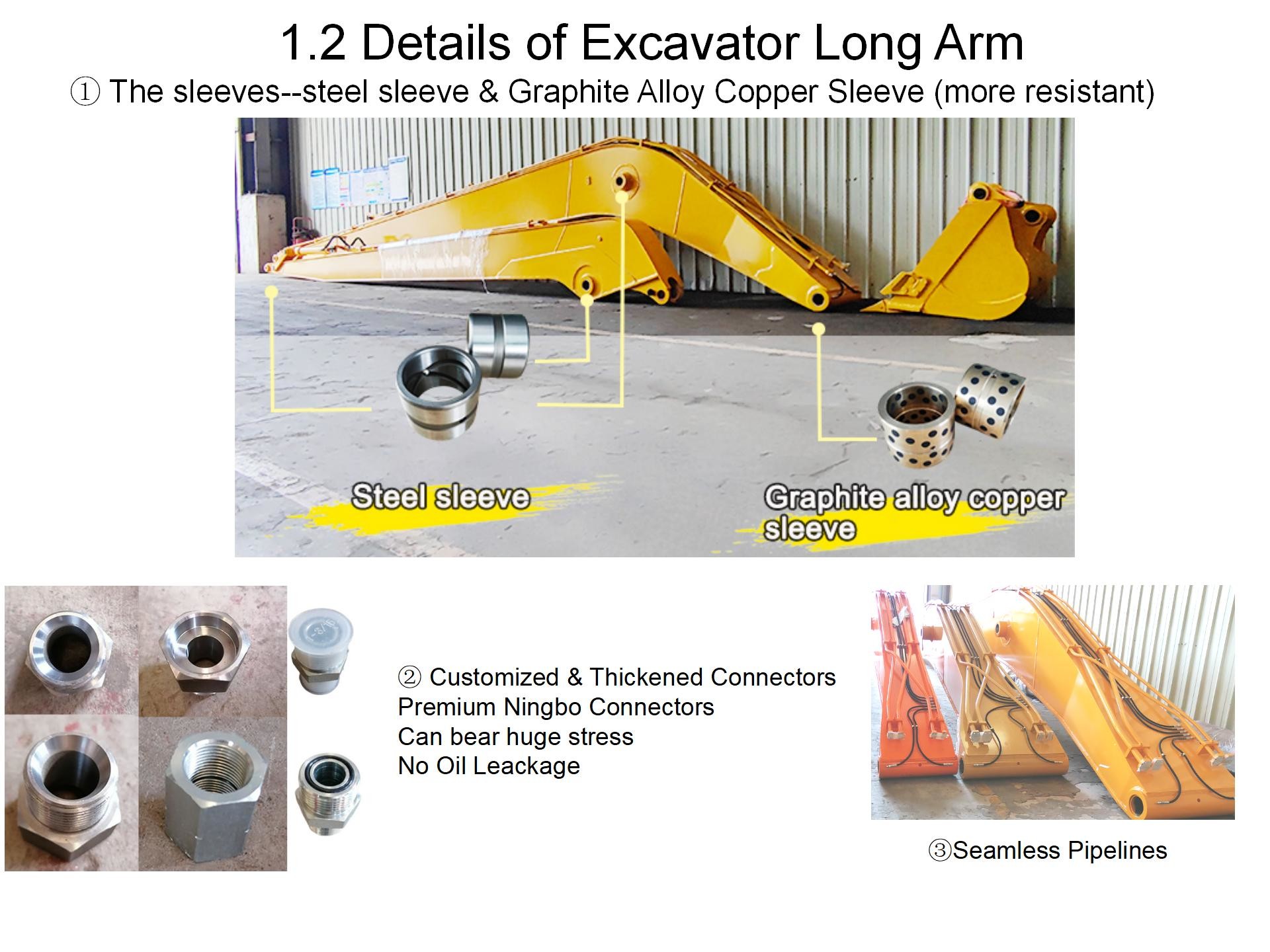 1.2 Details of Excavator Long Arm

① The sleeves--steel sleeve & Graphite Alloy Copper Sleeve (more resistant)

Steel sleeve

Graphite alloy copper sleeve

② Customized & Thickened Connectors
Premium Ningbo Connectors
Can bear huge stress
No Oil Leackage

③Seamless Pipelines